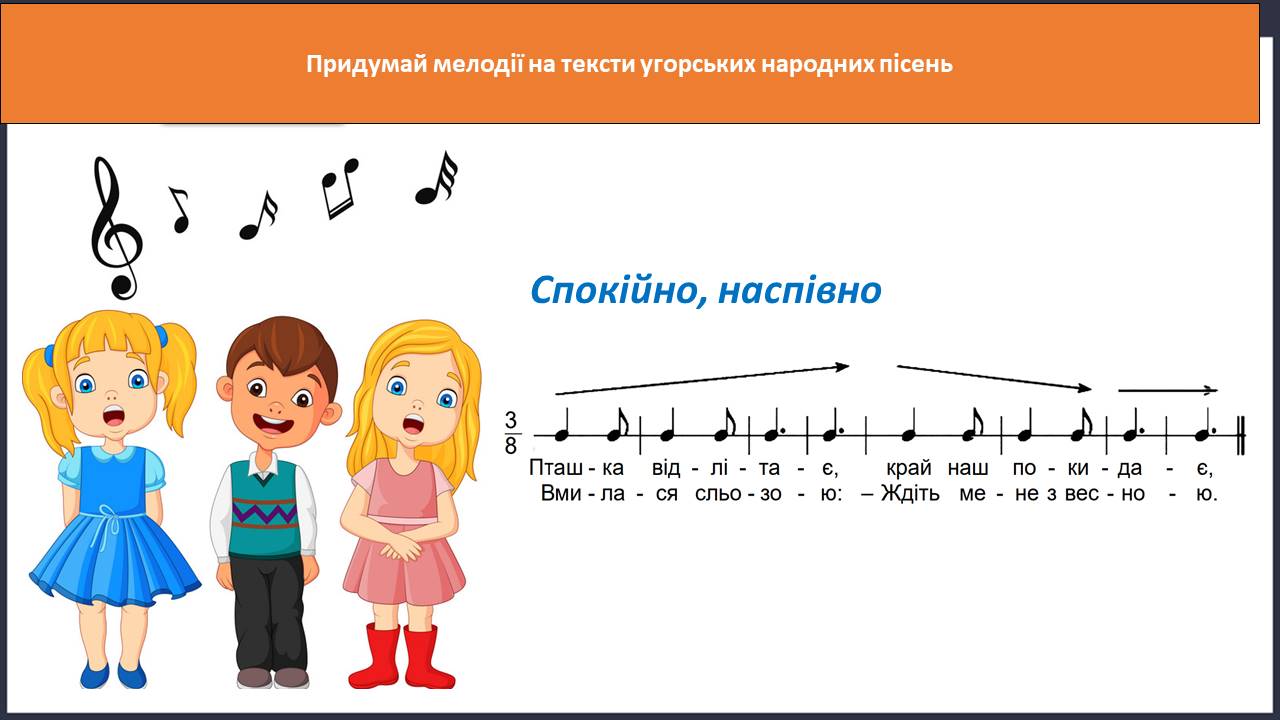 Придумай мелодії на тексти угорських народних пісень

Спокійно, наспівно

$\frac{3}{8}$

Пташ - ка від - лі - та - є, край наш по - ки - да - є,
Вми - ла - ся сльо - зо - ю: – Ждіть ме - не з вес - но - ю.